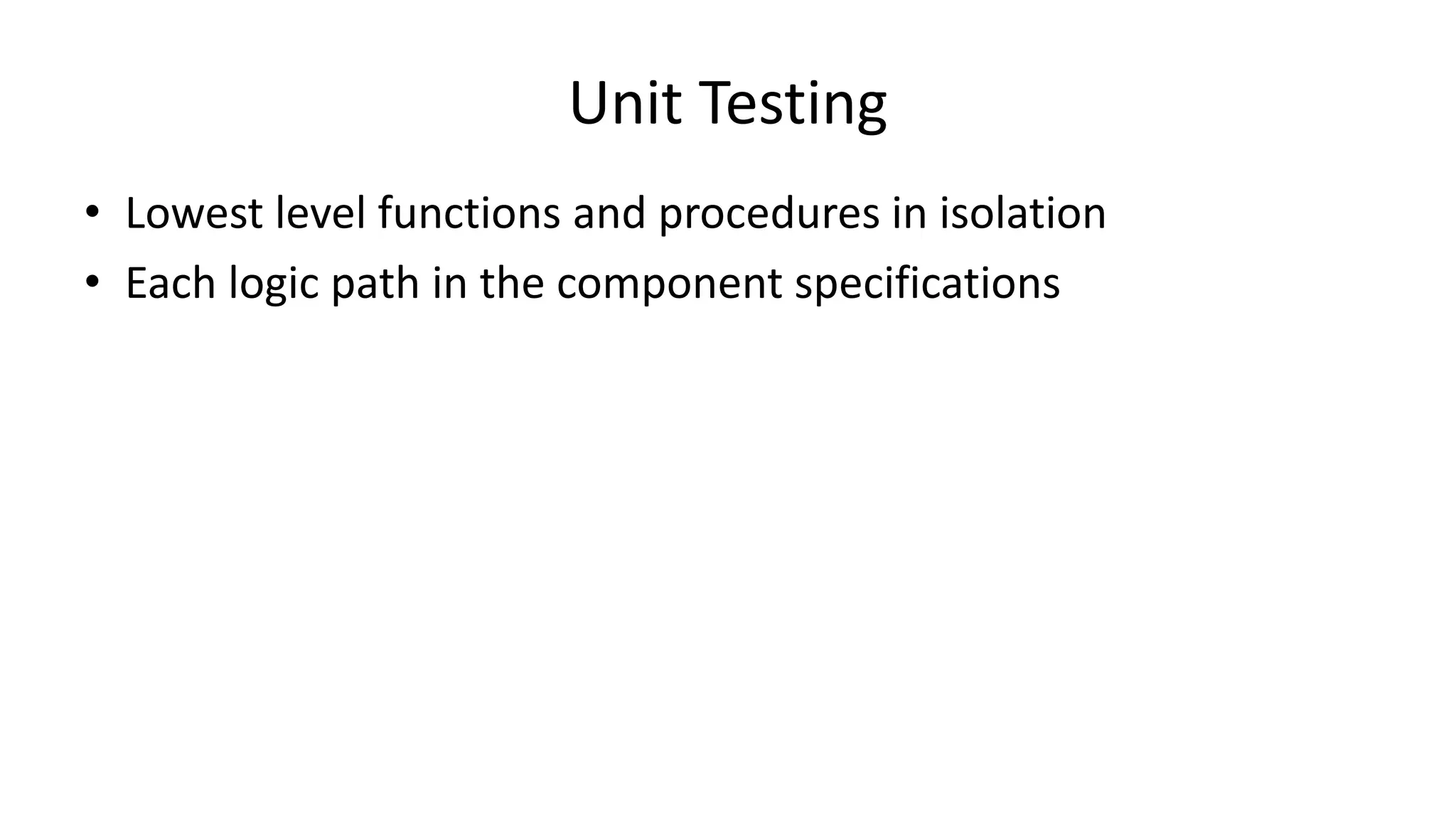 Unit Testing

• Lowest level functions and procedures in isolation
• Each logic path in the component specifications